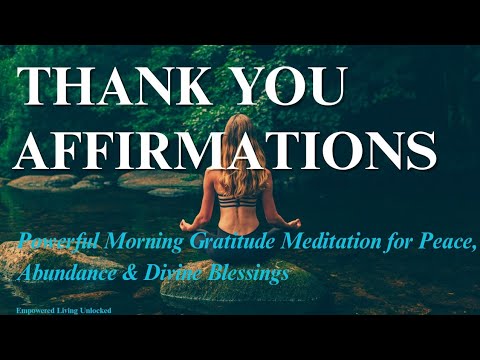 THANK YOU AFFIRMATIONS

Powerful Morning Gratitude Meditation for Peace, Abundance & Divine Blessings

Empowered Living Unlocked